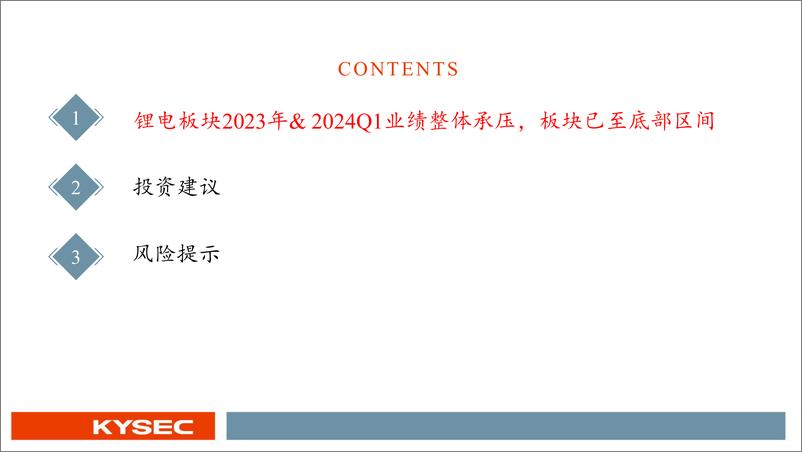 CONTENTS

1 锂电板块2023年& 2024Q1业绩整体承压，板块已至底部区间

2 投资建议

3 风险提示

KYSEC